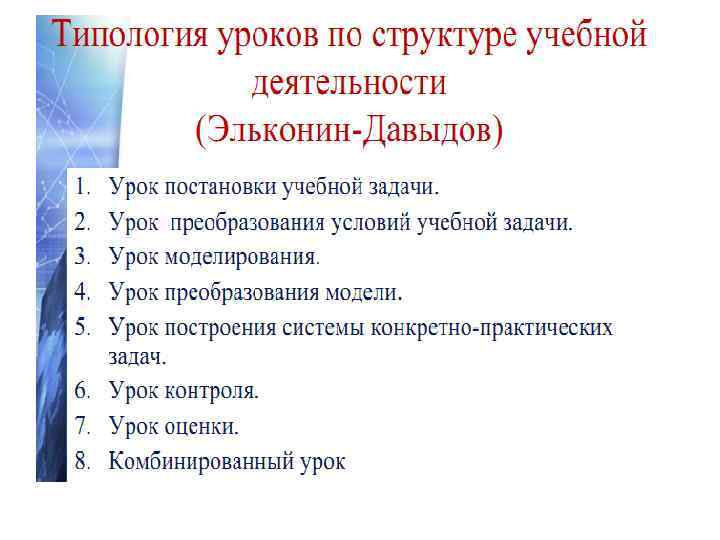 Типология уроков по структуре учебной деятельности
(Эльконин-Давыдов)

1. Урок постановки учебной задачи.
2. Урок преобразования условий учебной задачи.
3. Урок моделирования.
4. Урок преобразования модели.
5. Урок построения системы конкретно-практических задач.
6. Урок контроля.
7. Урок оценки.
8. Комбинированный урок